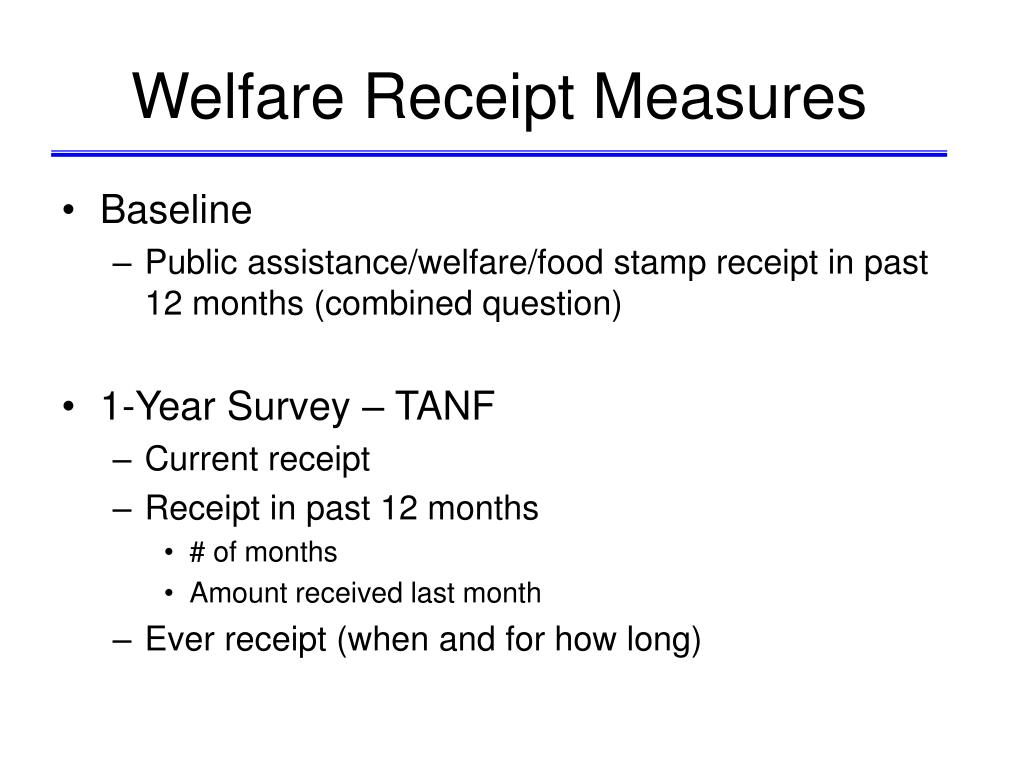 Welfare Receipt Measures

• Baseline
– Public assistance/welfare/food stamp receipt in past 12 months (combined question)

• 1-Year Survey – TANF
– Current receipt
– Receipt in past 12 months
• # of months
• Amount received last month
– Ever receipt (when and for how long)